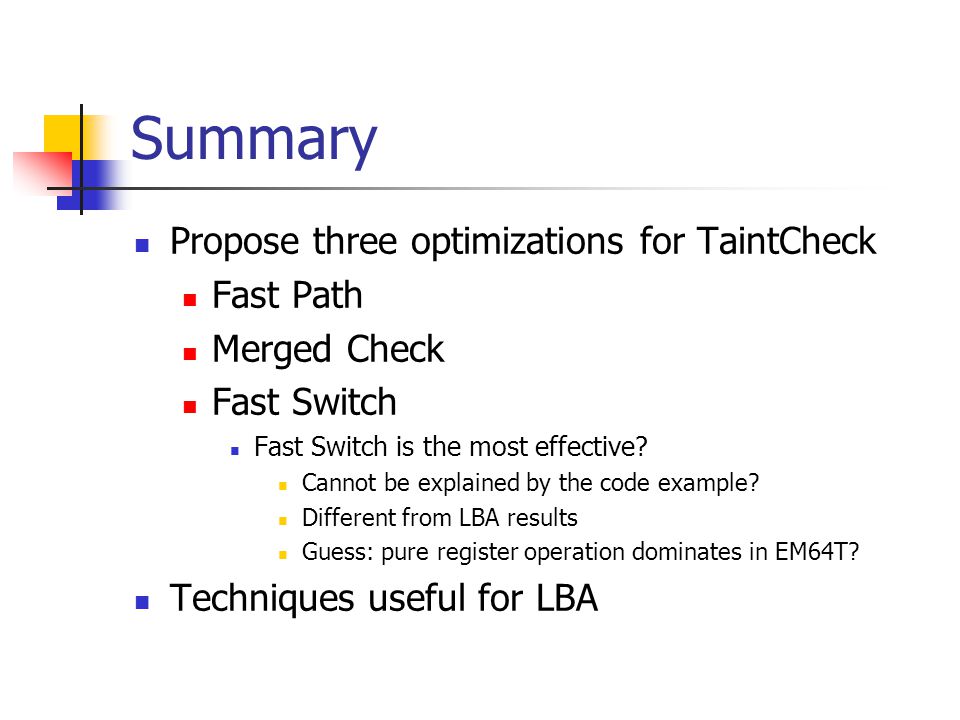 Summary

- Propose three optimizations for TaintCheck
  - Fast Path
  - Merged Check
  - Fast Switch
    - Fast Switch is the most effective?
      - Cannot be explained by the code example?
      - Different from LBA results
      - Guess: pure register operation dominates in EM64T?
- Techniques useful for LBA